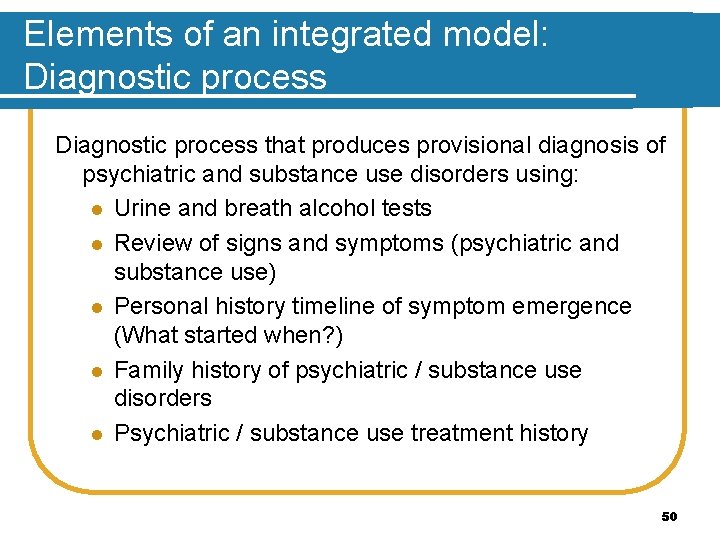 Elements of an integrated model: Diagnostic process

Diagnostic process that produces provisional diagnosis of psychiatric and substance use disorders using:

- Urine and breath alcohol tests
- Review of signs and symptoms (psychiatric and substance use)
- Personal history timeline of symptom emergence (What started when?)
- Family history of psychiatric / substance use disorders
- Psychiatric / substance use treatment history

50